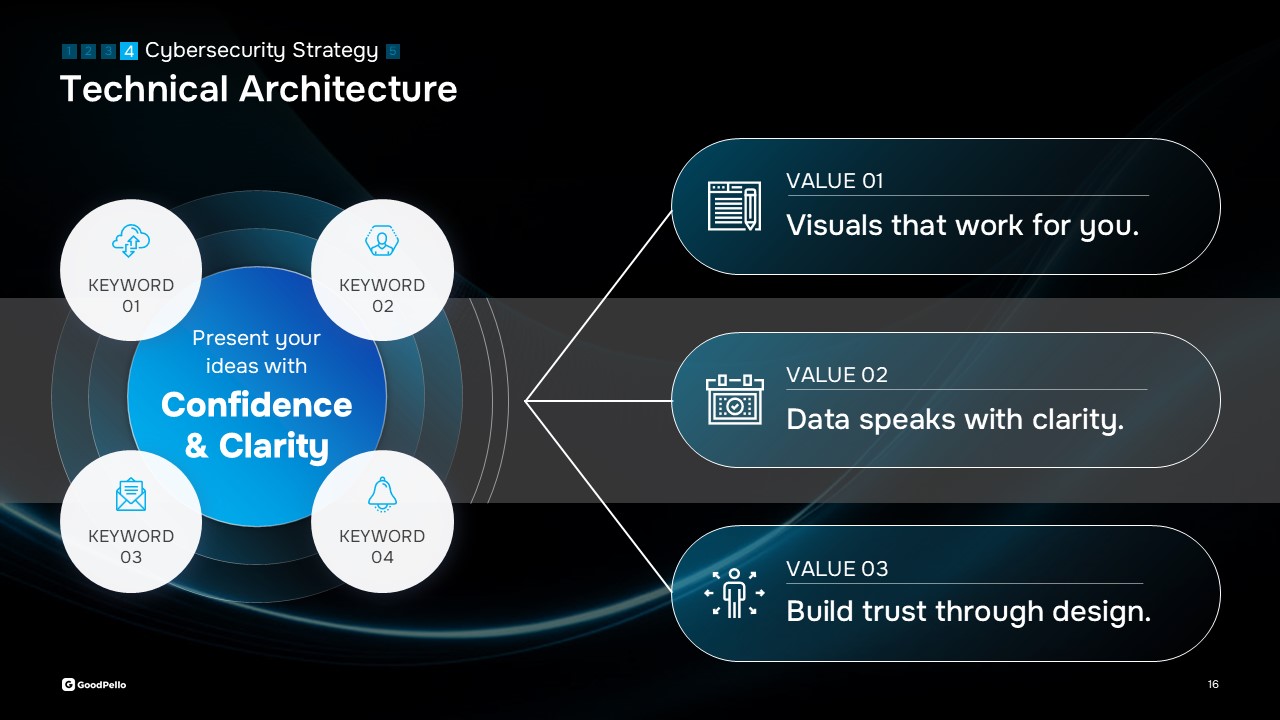 1 2 3 4 Cybersecurity Strategy 5

Technical Architecture

KEYWORD 01

KEYWORD 02

Present your ideas with

Confidence & Clarity

KEYWORD 03

KEYWORD 04

VALUE 01

Visuals that work for you.

VALUE 02

Data speaks with clarity.

VALUE 03

Build trust through design.

GoodPello

16